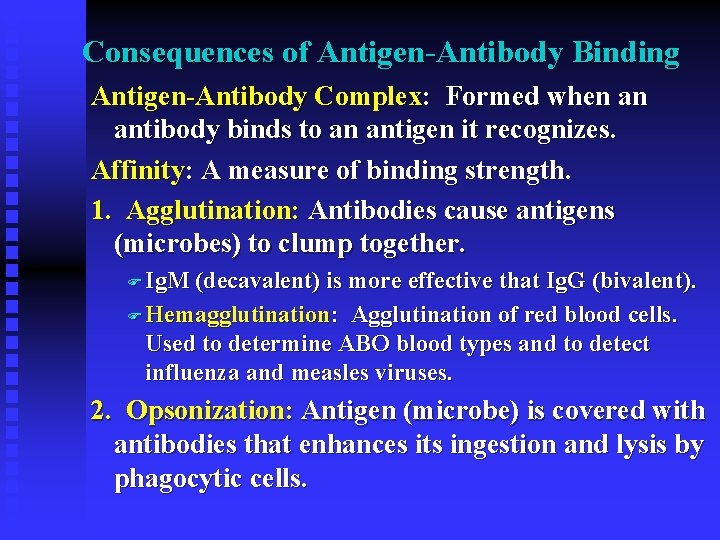 Consequences of Antigen-Antibody Binding

Antigen-Antibody Complex: Formed when an antibody binds to an antigen it recognizes.

Affinity: A measure of binding strength.

1. Agglutination: Antibodies cause antigens (microbes) to clump together.

IgM (decavalent) is more effective that IgG (bivalent).

Hemagglutination: Agglutination of red blood cells. Used to determine ABO blood types and to detect influenza and measles viruses.

2. Opsonization: Antigen (microbe) is covered with antibodies that enhances its ingestion and lysis by phagocytic cells.